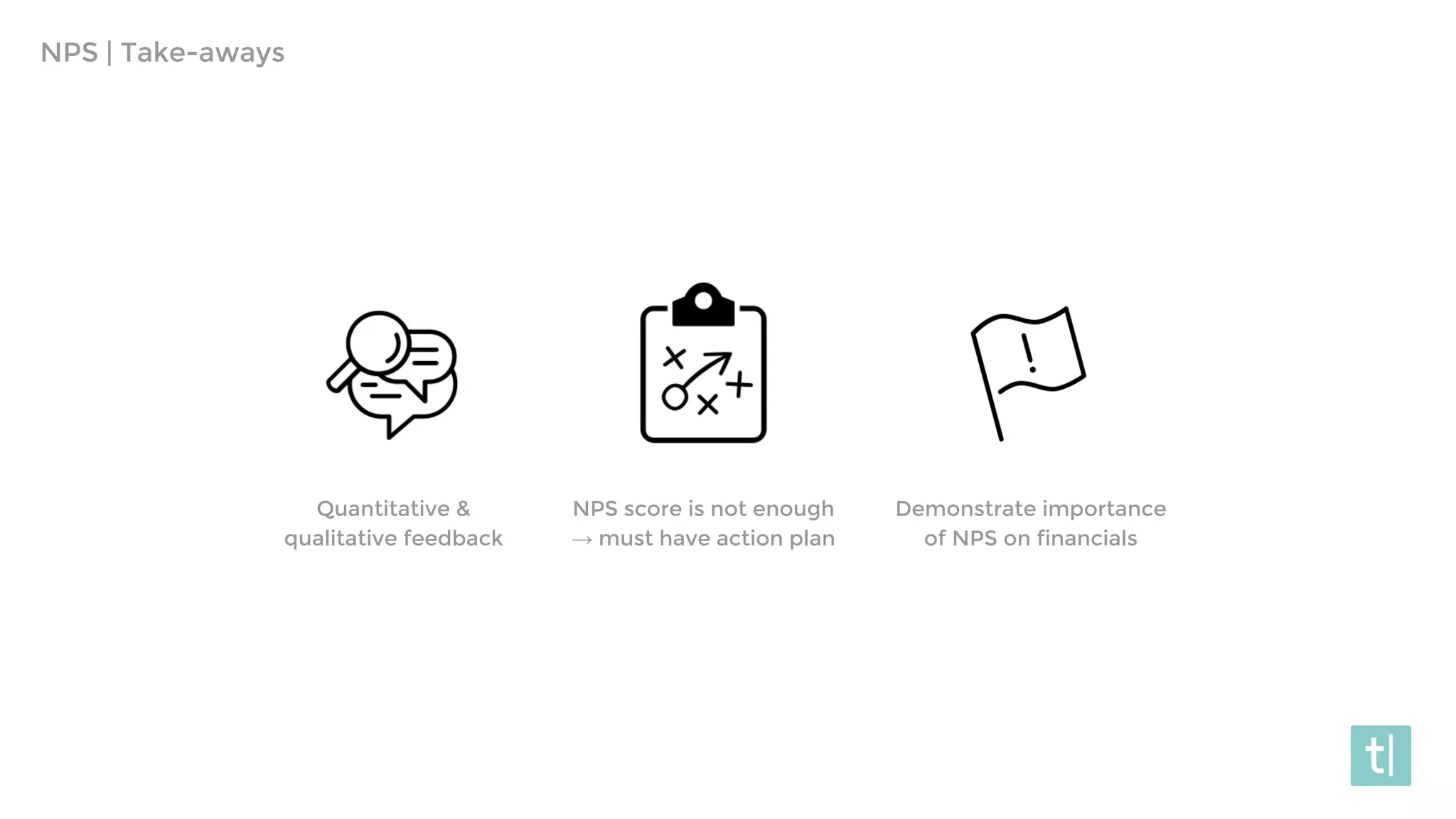 NPS | Take-aways

Quantitative & qualitative feedback

NPS score is not enough → must have action plan

Demonstrate importance of NPS on financials

t|